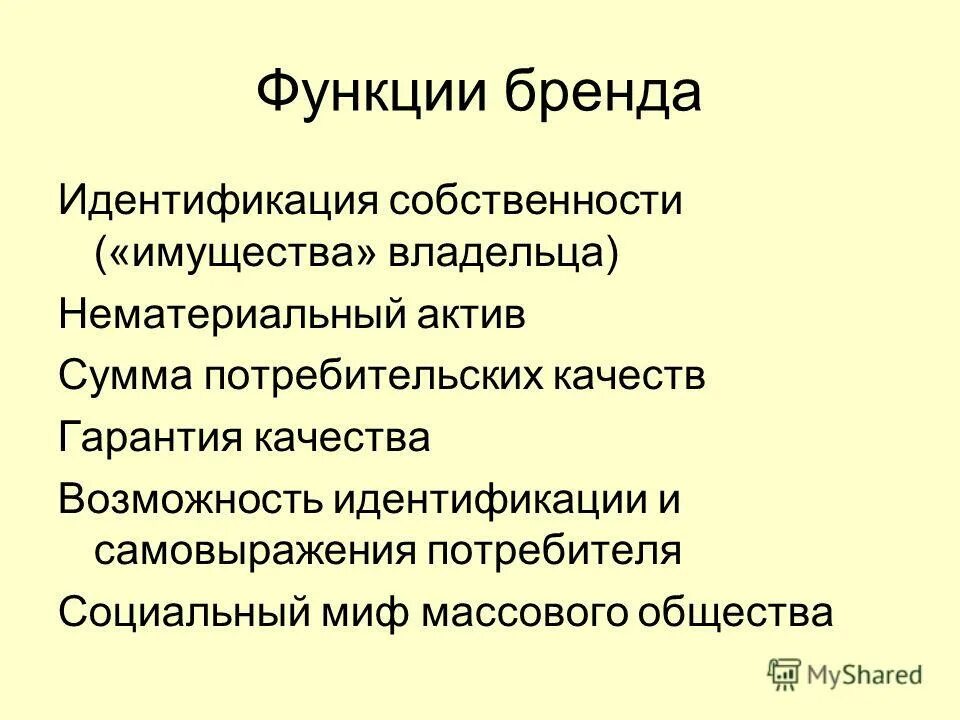 Функции бренда

Идентификация собственности («имущества» владельца)

Нематериальный актив

Сумма потребительских качеств

Гарантия качества

Возможность идентификации и самовыражения потребителя

Социальный миф массового общества

MyShared